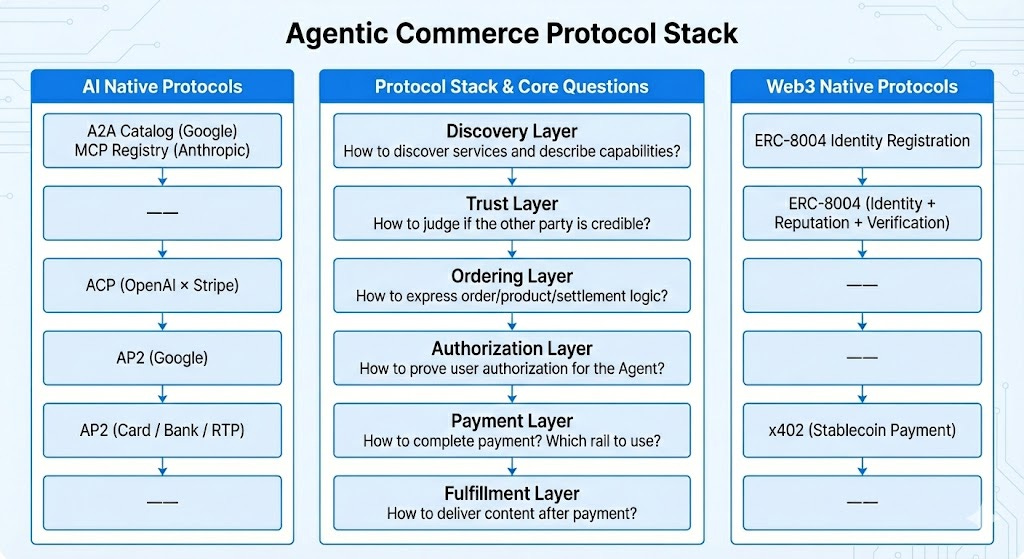 Agentic Commerce Protocol Stack

AI Native Protocols

A2A Catalog (Google)
MCP Registry (Anthropic)

——

ACP (OpenAI × Stripe)

AP2 (Google)

AP2 (Card / Bank / RTP)

——

Protocol Stack & Core Questions

Discovery Layer
How to discover services and describe capabilities?

Trust Layer
How to judge if the other party is credible?

Ordering Layer
How to express order/product/settlement logic?

Authorization Layer
How to prove user authorization for the Agent?

Payment Layer
How to complete payment? Which rail to use?

Fulfillment Layer
How to deliver content after payment?

Web3 Native Protocols

ERC-8004 Identity Registration

ERC-8004 (Identity + Reputation + Verification)

——

——

x402 (Stablecoin Payment)

——